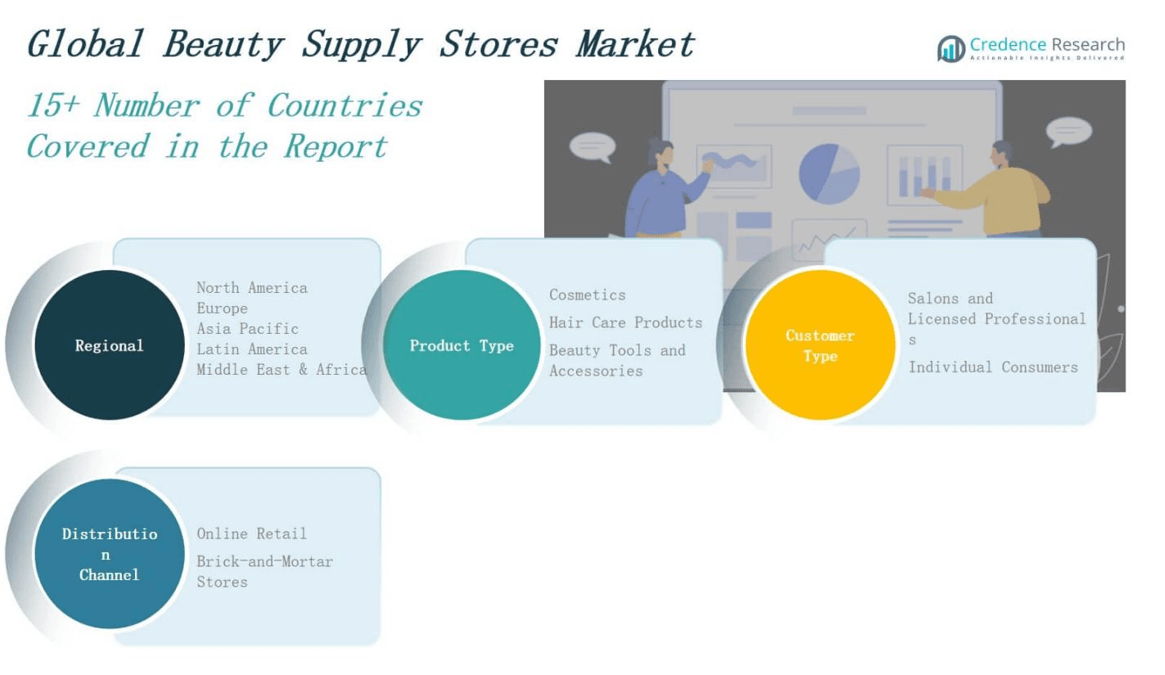 Global Beauty Supply Stores Market

Credence Research
Actionable Insights Delivered

15+ Number of Countries Covered in the Report

Regional

North America
Europe
Asia Pacific
Latin America
Middle East & Africa

Product Type

Cosmetics
Hair Care Products
Beauty Tools and Accessories

Customer Type

Salons and Licensed Professionals
Individual Consumers

Distribution Channel

Online Retail
Brick-and-Mortar Stores